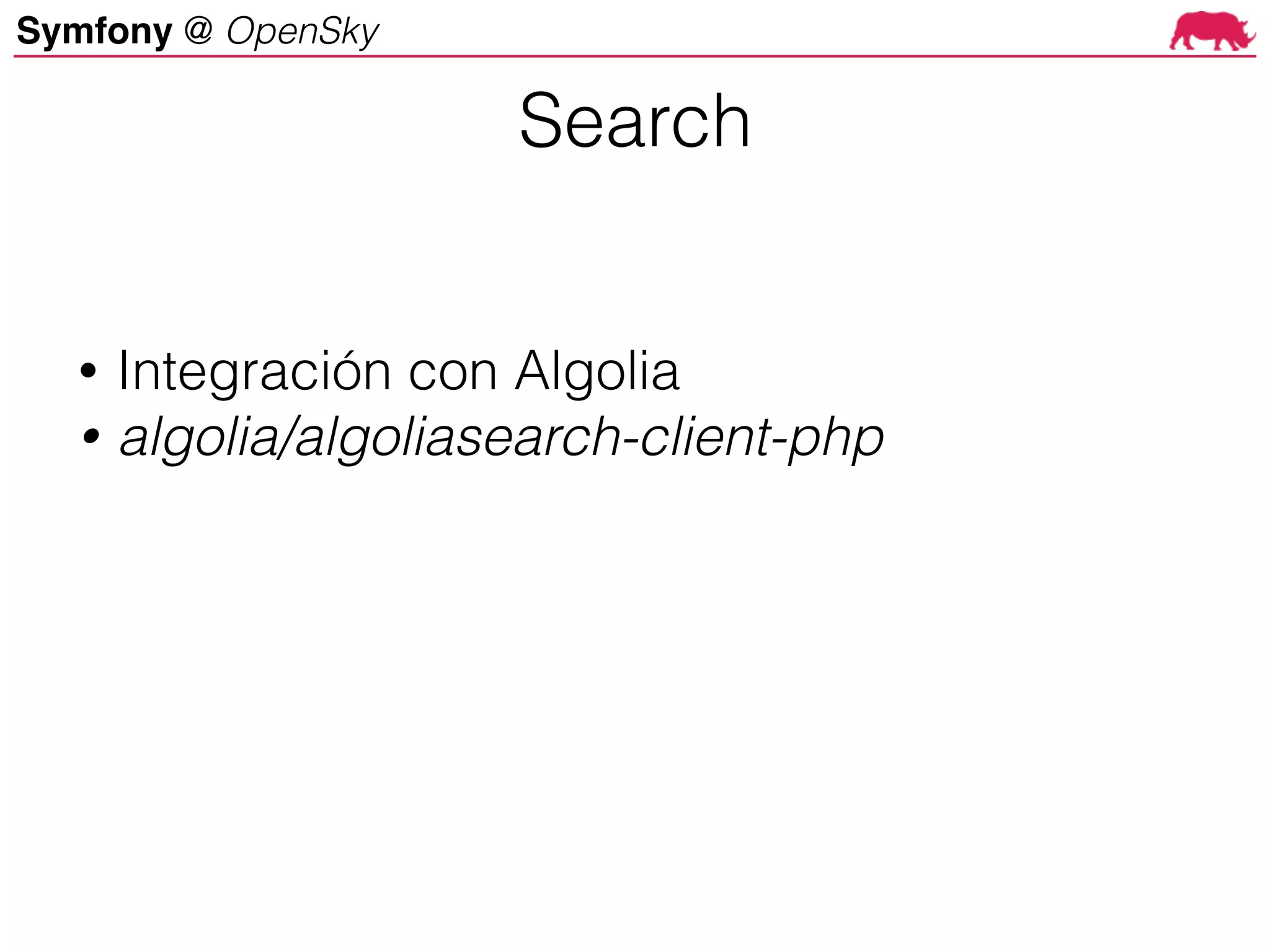 Symfony @ OpenSky

Search

• Integración con Algolia
• algolia/algoliasearch-client-php